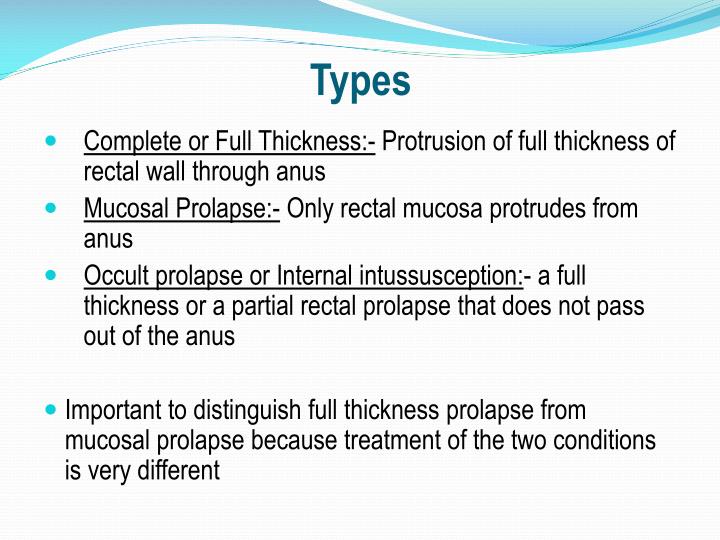 Types

- Complete or Full Thickness:- Protrusion of full thickness of rectal wall through anus
- Mucosal Prolapse:- Only rectal mucosa protrudes from anus
- Occult prolapse or Internal intussusception:- a full thickness or a partial rectal prolapse that does not pass out of the anus

- Important to distinguish full thickness prolapse from mucosal prolapse because treatment of the two conditions is very different